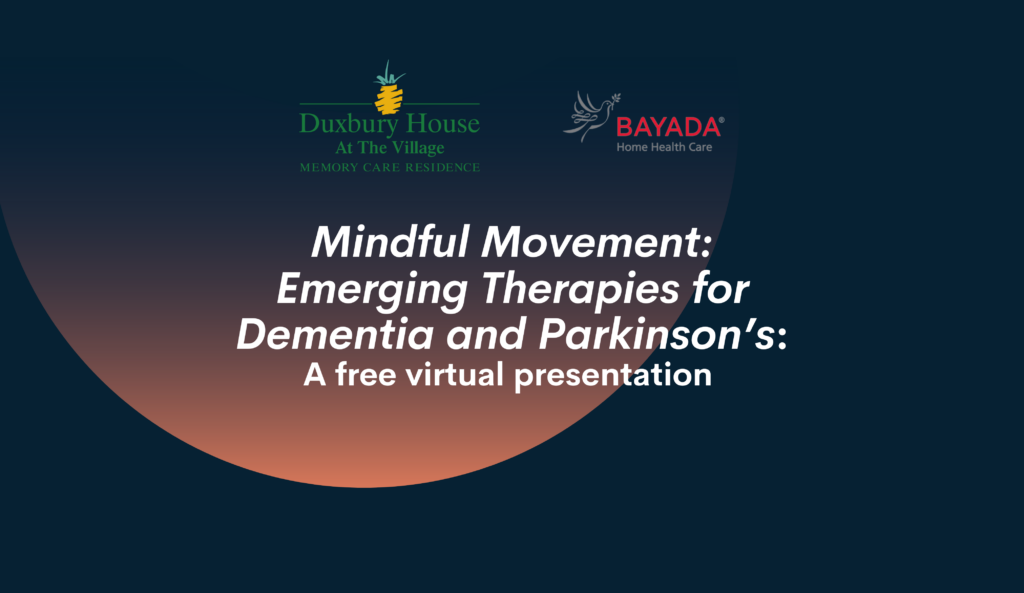 Duxbury House
At The Village
MEMORY CARE RESIDENCE

BAYADA®
Home Health Care

Mindful Movement:
Emerging Therapies for Dementia and Parkinson's:
A free virtual presentation